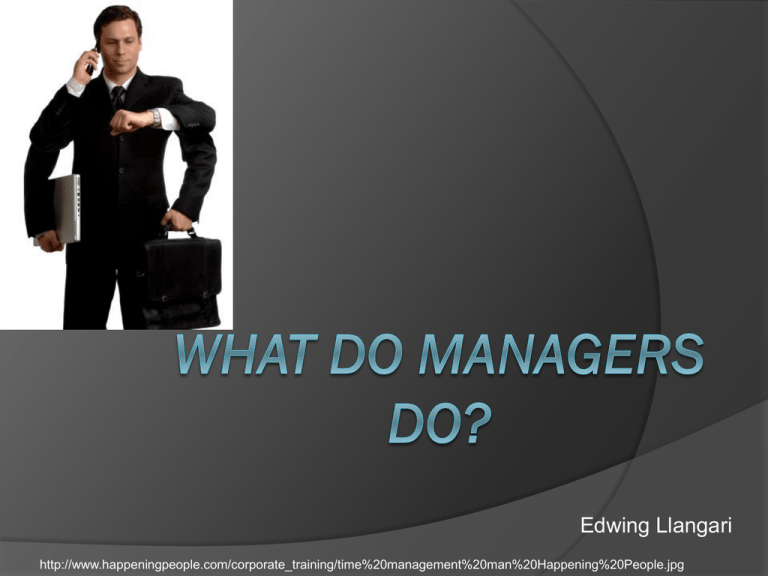 WHAT DO MANAGERS DO?

Edwing Llangari

http://www.happeningpeople.com/corporate_training/time%20management%20man%20Happening%20People.jpg